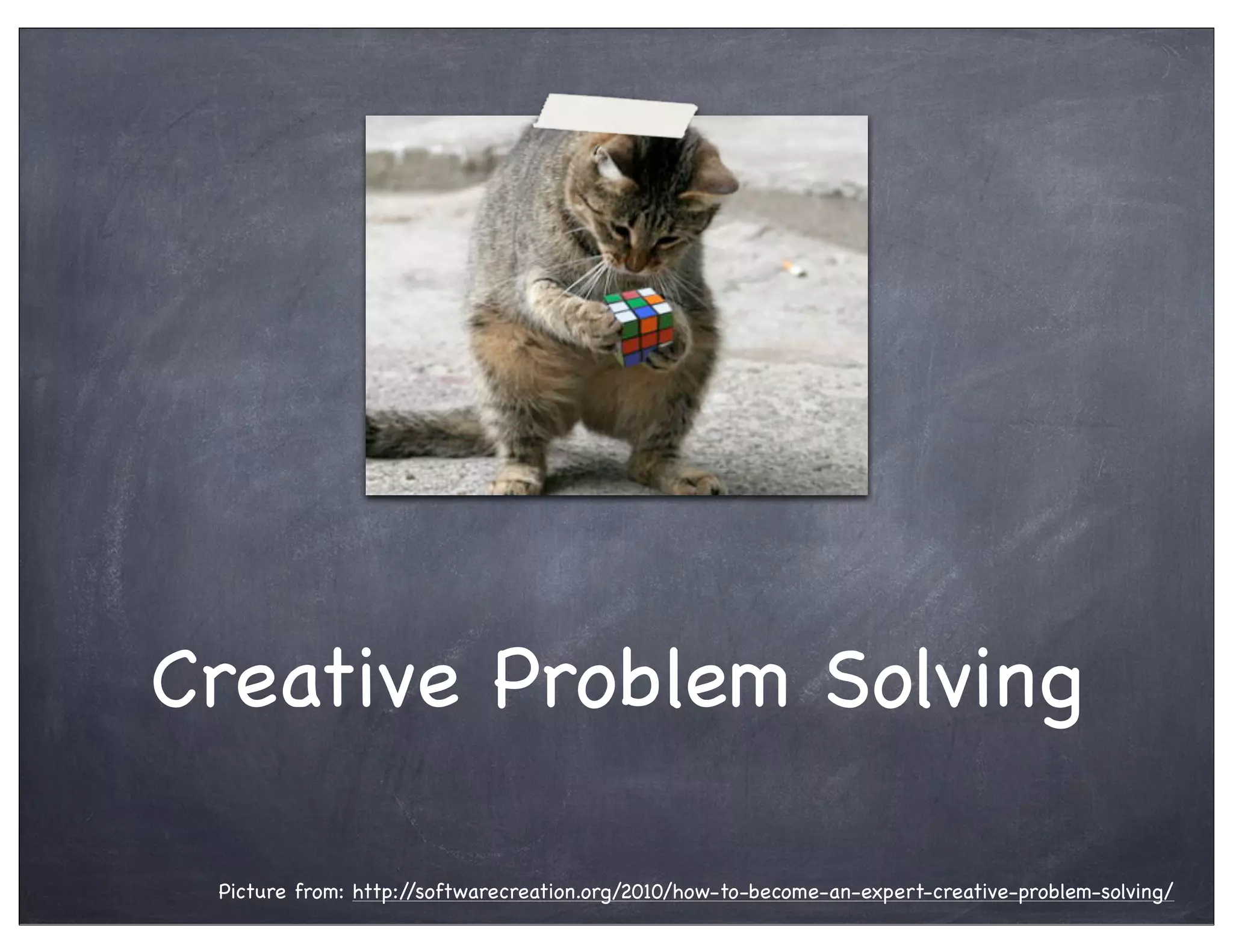 Creative Problem Solving

Picture from: http://softwarecreation.org/2010/how-to-become-an-expert-creative-problem-solving/